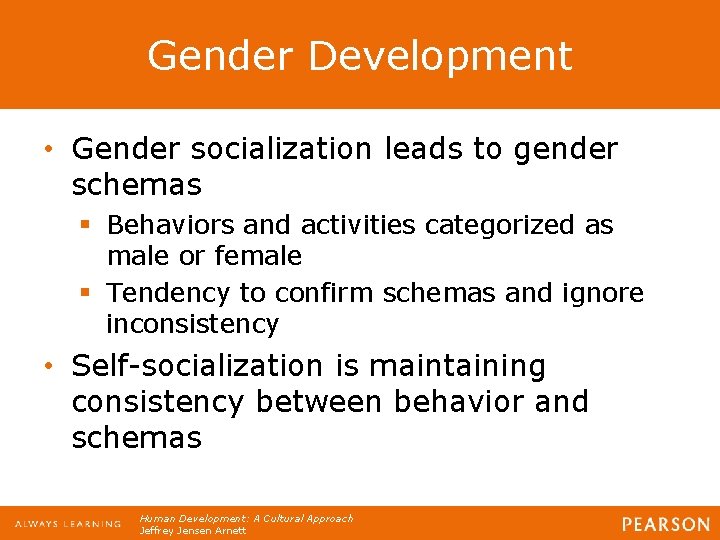 Gender Development

• Gender socialization leads to gender schemas
  ▪ Behaviors and activities categorized as male or female
  ▪ Tendency to confirm schemas and ignore inconsistency
• Self-socialization is maintaining consistency between behavior and schemas

ALWAYS LEARNING

Human Development: A Cultural Approach
Jeffrey Jensen Arnett

PEARSON